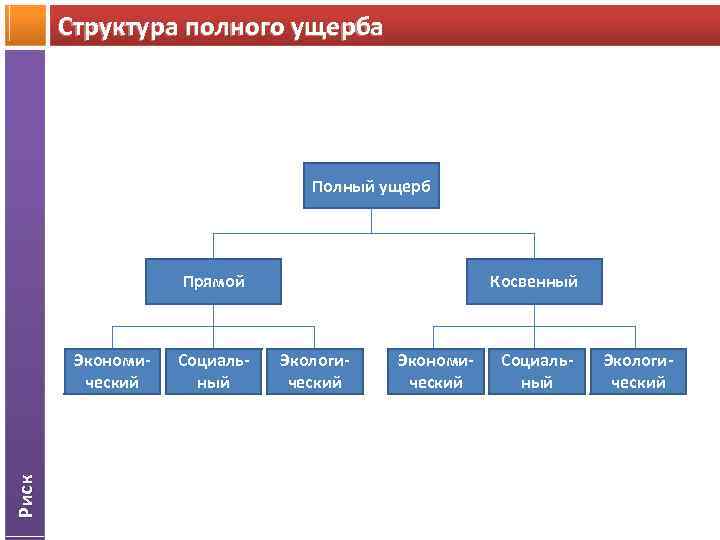 Структура полного ущерба

Полный ущерб

Прямой

Косвенный

Экономический

Социальный

Экологический

Экономический

Социальный

Экологический

Риск